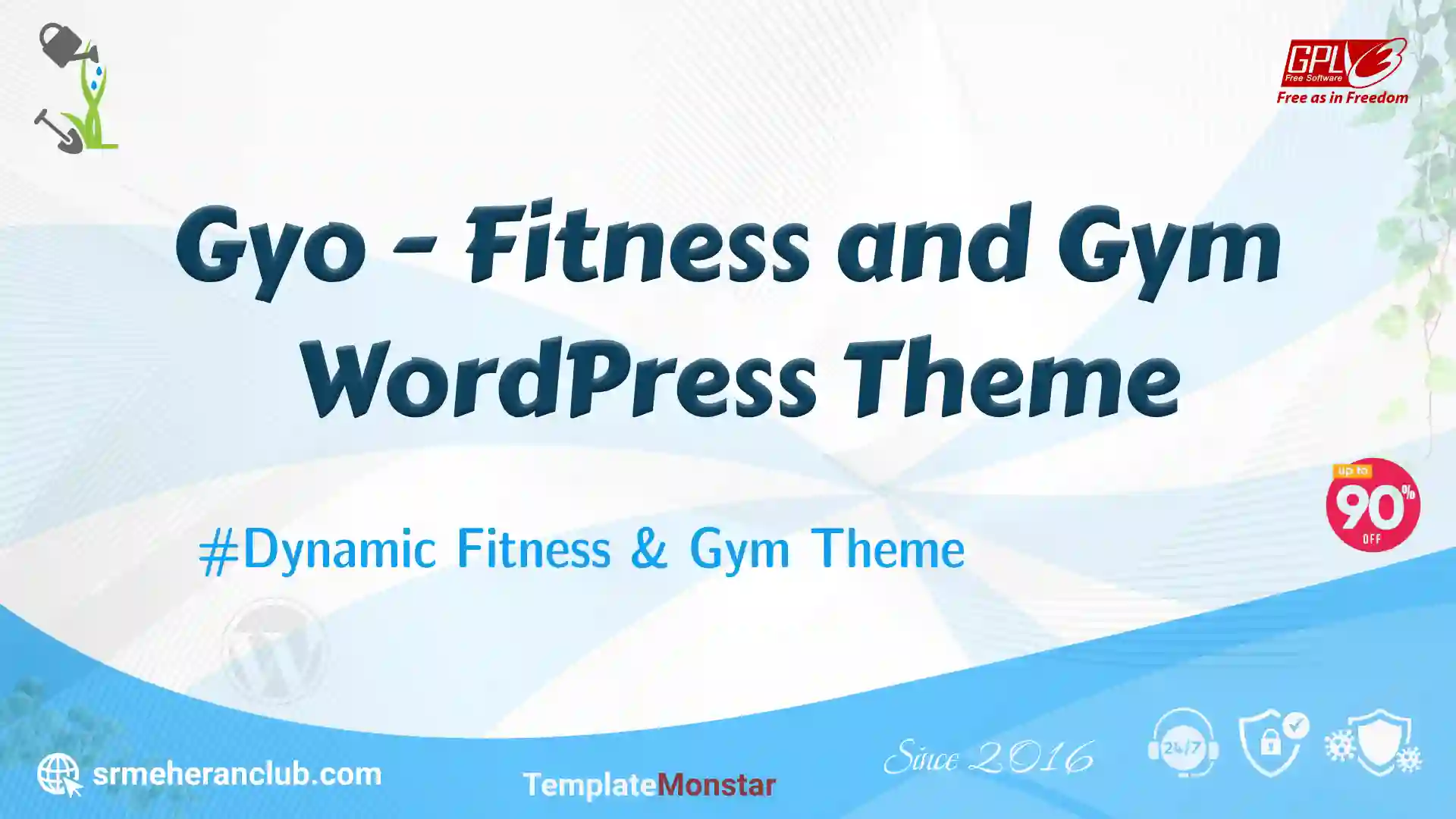 GPLv3
Free Software
Free as in Freedom

Gyo - Fitness and Gym WordPress Theme

up to
90%
OFF

#Dynamic Fitness & Gym Theme

srmeheranclub.com

TemplateMonstar

Since 2016

24/7